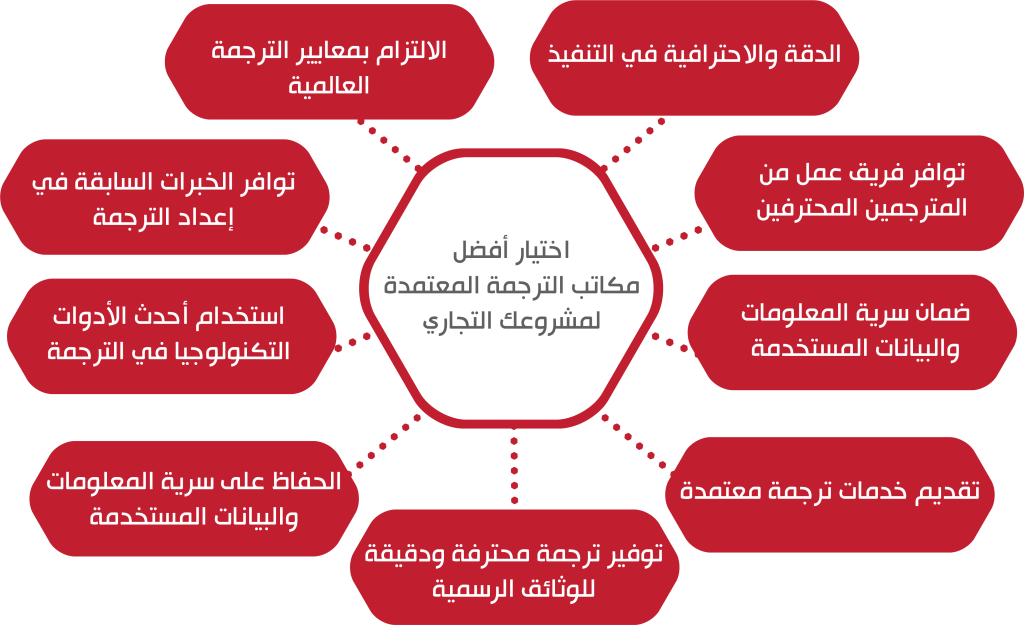 اختيار أفضل مكاتب الترجمة المعتمدة لمشروعك التجاري

الدقة والاحترافية في التنفيذ

توافر فريق عمل من المترجمين المحترفين

ضمان سرية المعلومات والبيانات المستخدمة

تقديم خدمات ترجمة معتمدة

توفير ترجمة محترفة ودقيقة للوثائق الرسمية

الحفاظ على سرية المعلومات والبيانات المستخدمة

استخدام أحدث الأدوات التكنولوجيا في الترجمة

توافر الخبرات السابقة في إعداد الترجمة

الالتزام بمعايير الترجمة العالمية